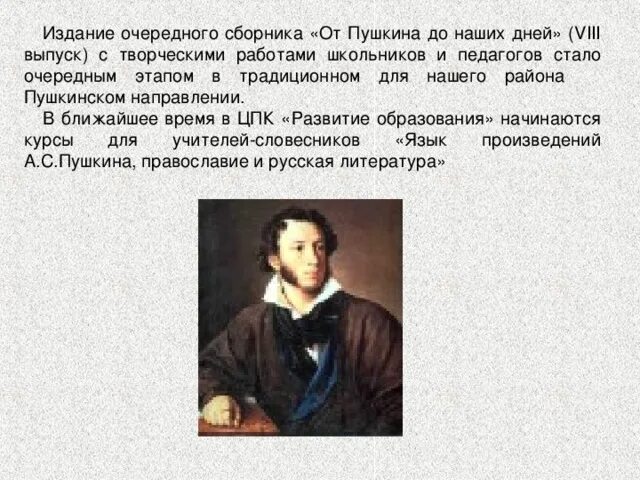 Издание очередного сборника «От Пушкина до наших дней» (VIII выпуск) с творческими работами школьников и педагогов стало очередным этапом в традиционном для нашего района Пушкинском направлении.

В ближайшее время в ЦПК «Развитие образования» начинаются курсы для учителей-словесников «Язык произведений А.С.Пушкина, православие и русская литература»